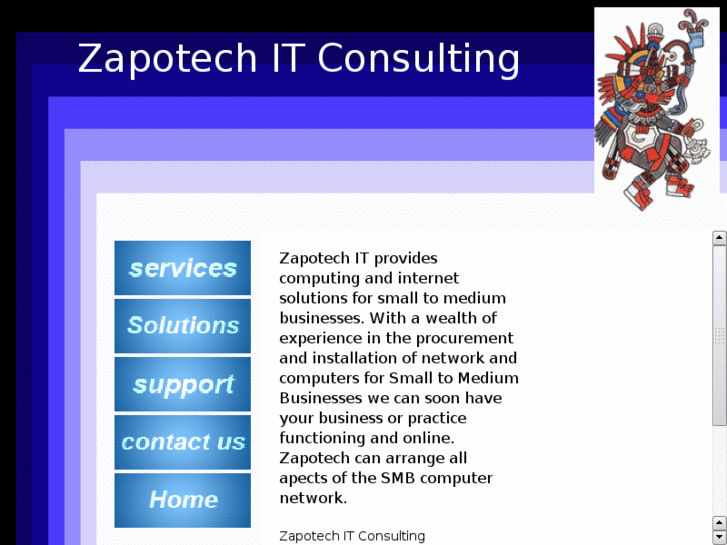 Zapotech IT Consulting

services

Solutions

support

contact us

Home

Zapotech IT provides computing and internet solutions for small to medium businesses. With a wealth of experience in the procurement and installation of network and computers for Small to Medium Businesses we can soon have your business or practice functioning and online. Zapotech can arrange all apects of the SMB computer network.

Zapotech IT Consulting